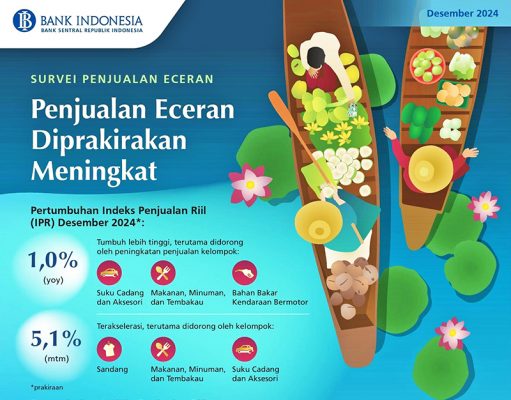 BANK INDONESIA
BANK SENTRAL REPUBLIK INDONESIA

Desember 2024

SURVEI PENJUALAN ECERAN

Penjualan Eceran Diprakirakan Meningkat

Pertumbuhan Indeks Penjualan Riil (IPR) Desember 2024*:

1,0%
(yoy)

Tumbuh lebih tinggi, terutama didorong oleh peningkatan penjualan kelompok:

Suku Cadang dan Aksesori

Makanan, Minuman, dan Tembakau

Bahan Bakar Kendaraan Bermotor

5,1%
(mtm)

Terakselerasi, terutama didorong oleh kelompok:

Sandang

Makanan, Minuman, dan Tembakau

Suku Cadang dan Aksesori

*prakiraan